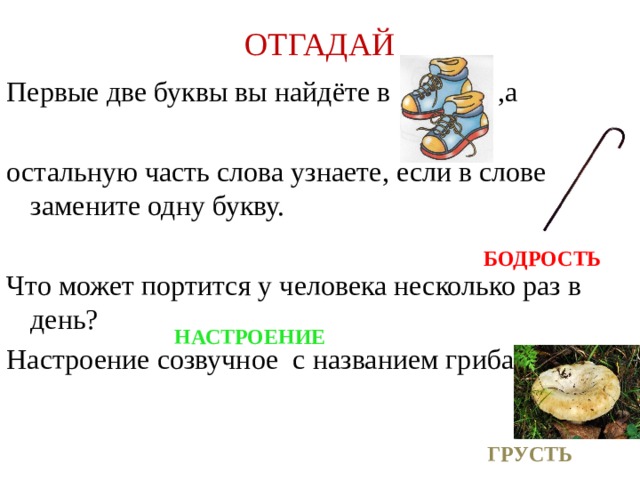 ОТГАДАЙ

Первые две буквы вы найдёте в ,а

остальную часть слова узнаете, если в слове замените одну букву.

БОДРОСТЬ

Что может портится у человека несколько раз в день?

НАСТРОЕНИЕ

Настроение созвучное с названием гриба

ГРУСТЬ